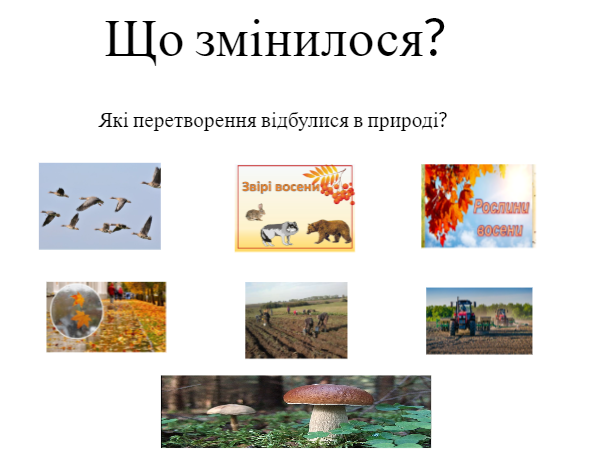 Що змінилося?

Які перетворення відбулися в природі?

Звірі восени

Рослини восени